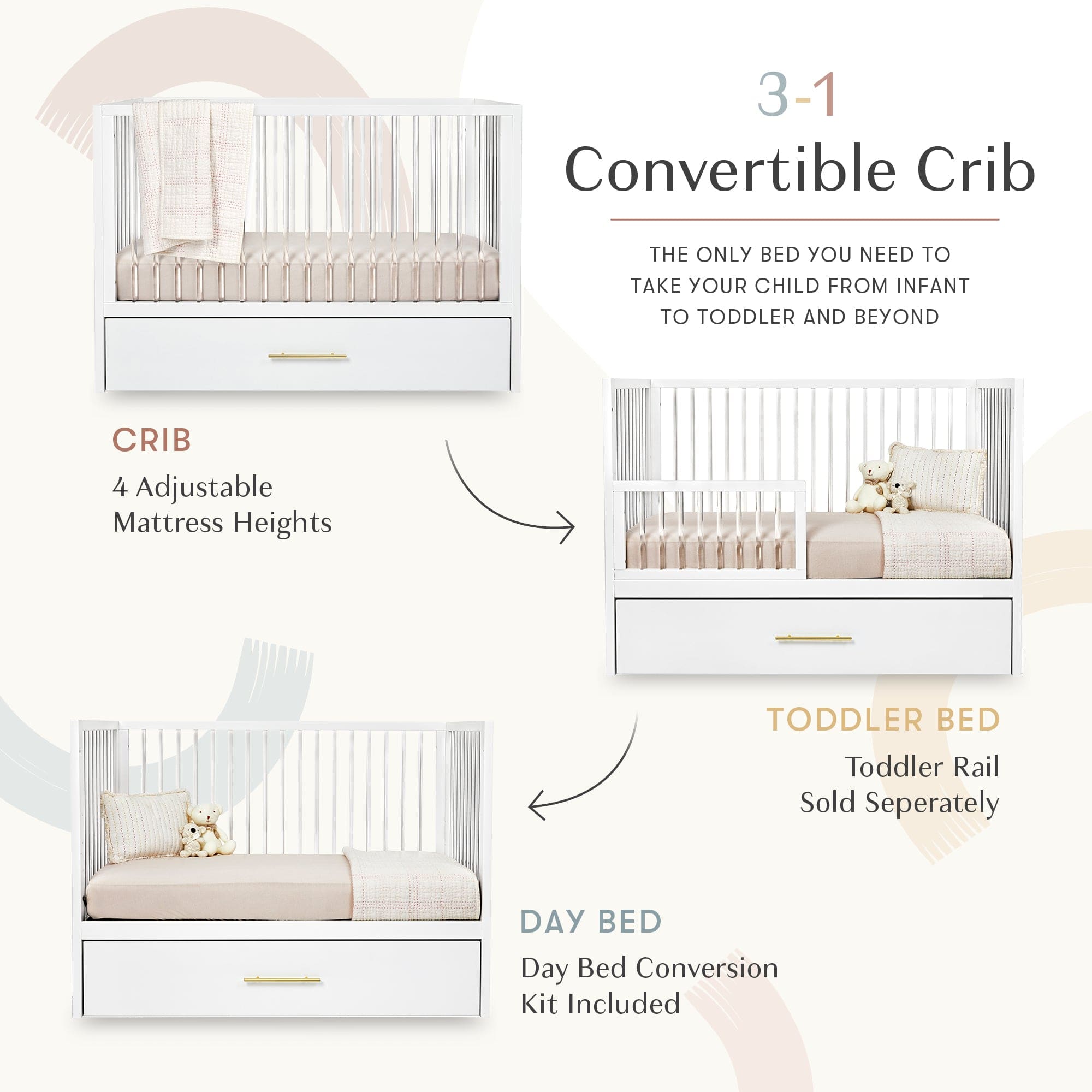 3-1
Convertible Crib

THE ONLY BED YOU NEED TO TAKE YOUR CHILD FROM INFANT TO TODDLER AND BEYOND

CRIB
4 Adjustable Mattress Heights

TODDLER BED
Toddler Rail Sold Seperately

DAY BED
Day Bed Conversion Kit Included